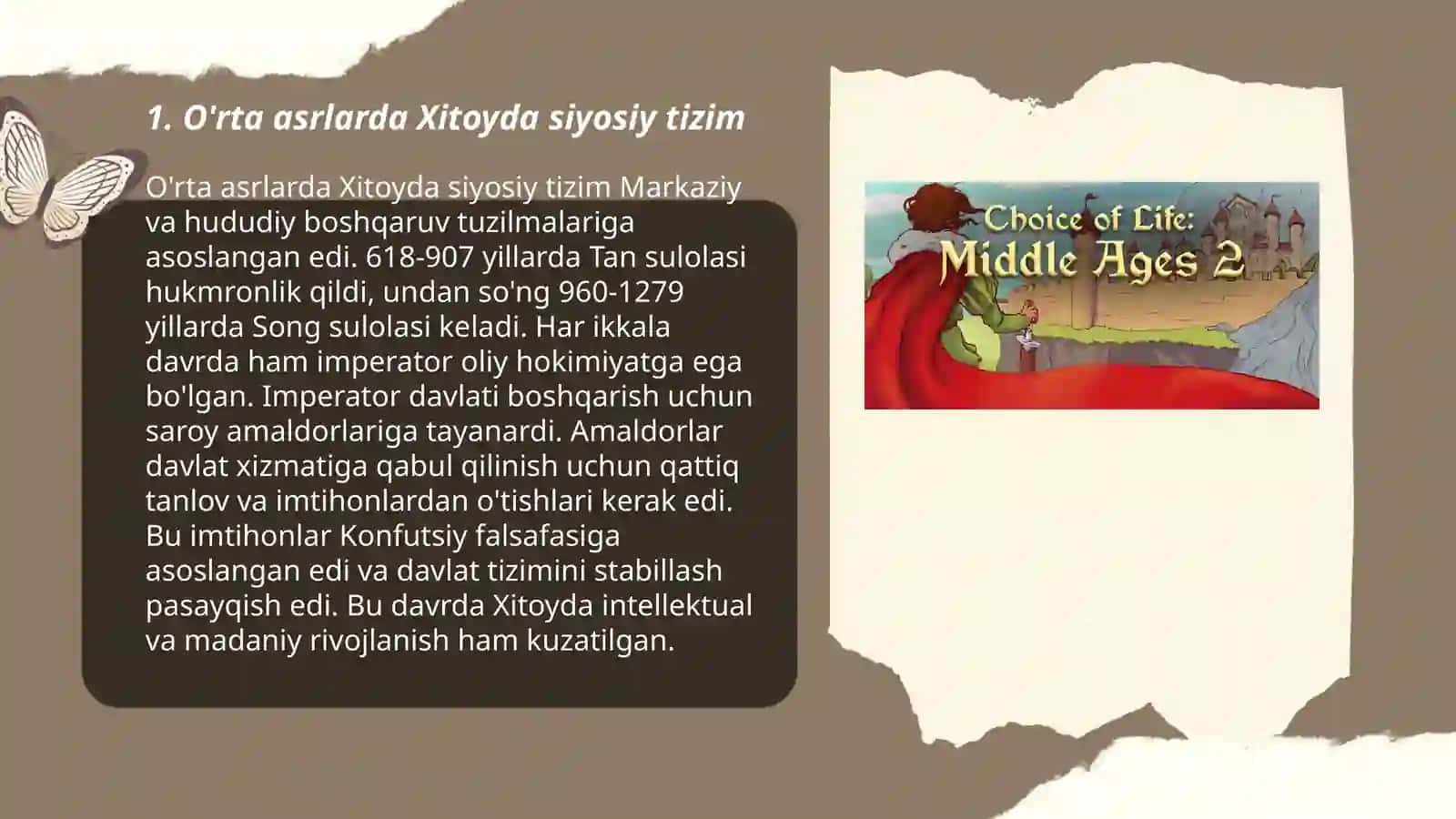 1. O'rta asrlarda Xitoyda siyosiy tizim

O'rta asrlarda Xitoyda siyosiy tizim Markaziy va hududiy boshqaruv tuzilmalariga asoslangan edi. 618-907 yillarda Tan sulolasi hukmronlik qildi, undan so'ng 960-1279 yillarda Song sulolasi keladi. Har ikkala davrda ham imperator oliy hokimiyatga ega bo'lgan. Imperator davlati boshqarish uchun saroy amaldorlariga tayanardi. Amaldorlar davlat xizmatiga qabul qilinish uchun qattiq tanlov va imtihonlardan o'tishlari kerak edi. Bu imtihonlar Konfutsiy falsafasiga asoslangan edi va davlat tizimini stabillash pasayqish edi. Bu davrda Xitoyda intellektual va madaniy rivojlanish ham kuzatilgan.

Choice of Life:
Middle Ages 2